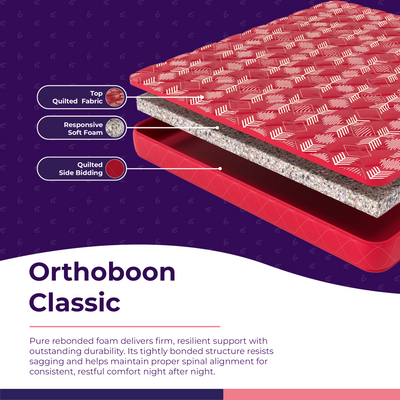 Top
Quilted Fabric

Responsive
Soft Foam

Quilted
Side Bidding

Orthoboon
Classic

Pure rebonded foam delivers firm, resilient support with outstanding durability. Its tightly bonded structure resists sagging and helps maintain proper spinal alignment for consistent, restful comfort night after night.